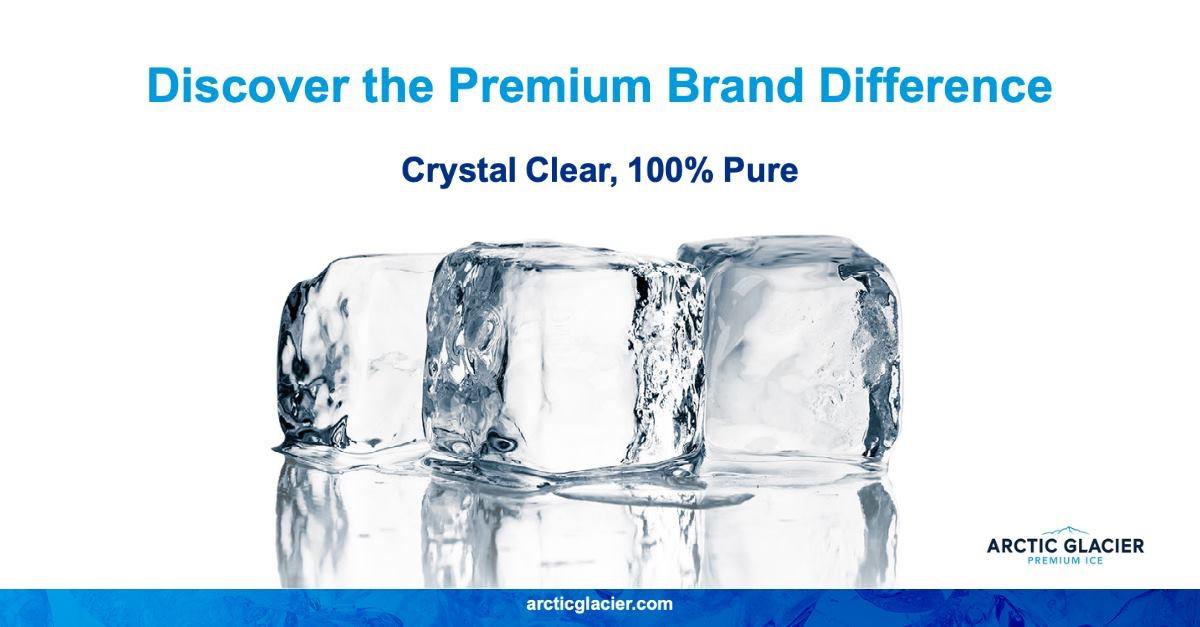 Discover the Premium Brand Difference

Crystal Clear, 100% Pure

ARCTIC GLACIER
PREMIUM ICE

arcticglacier.com